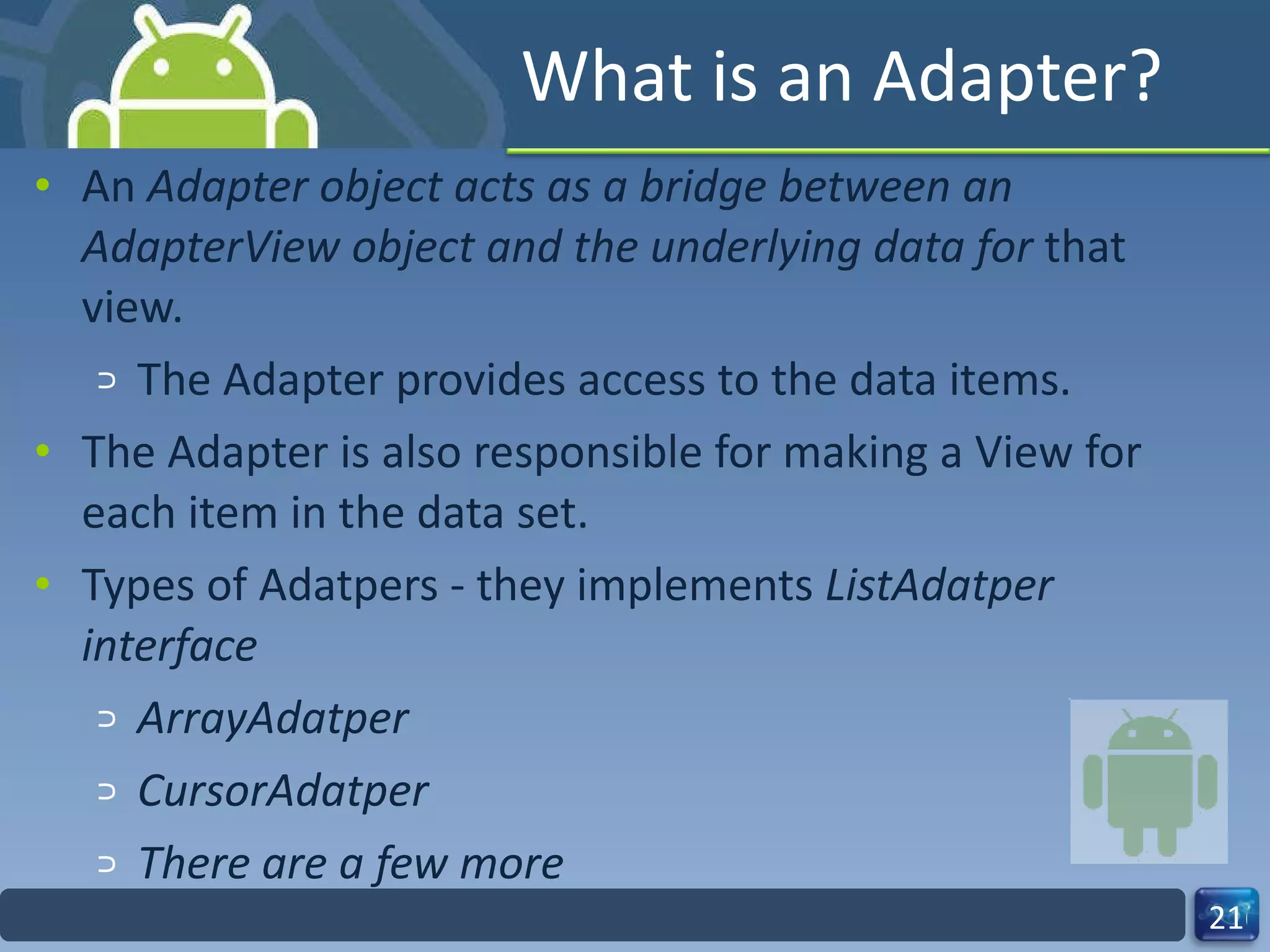 What is an Adapter?

• An Adapter object acts as a bridge between an AdapterView object and the underlying data for that view.
 ⊃ The Adapter provides access to the data items.
• The Adapter is also responsible for making a View for each item in the data set.
• Types of Adatpers - they implements ListAdatper interface
 ⊃ ArrayAdatper
 ⊃ CursorAdatper
 ⊃ There are a few more

21